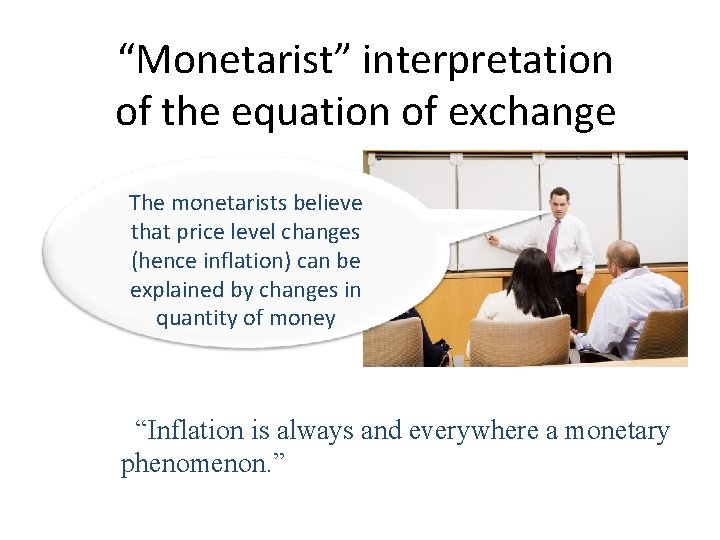 “Monetarist” interpretation of the equation of exchange

The monetarists believe that price level changes (hence inflation) can be explained by changes in quantity of money

“Inflation is always and everywhere a monetary phenomenon.”